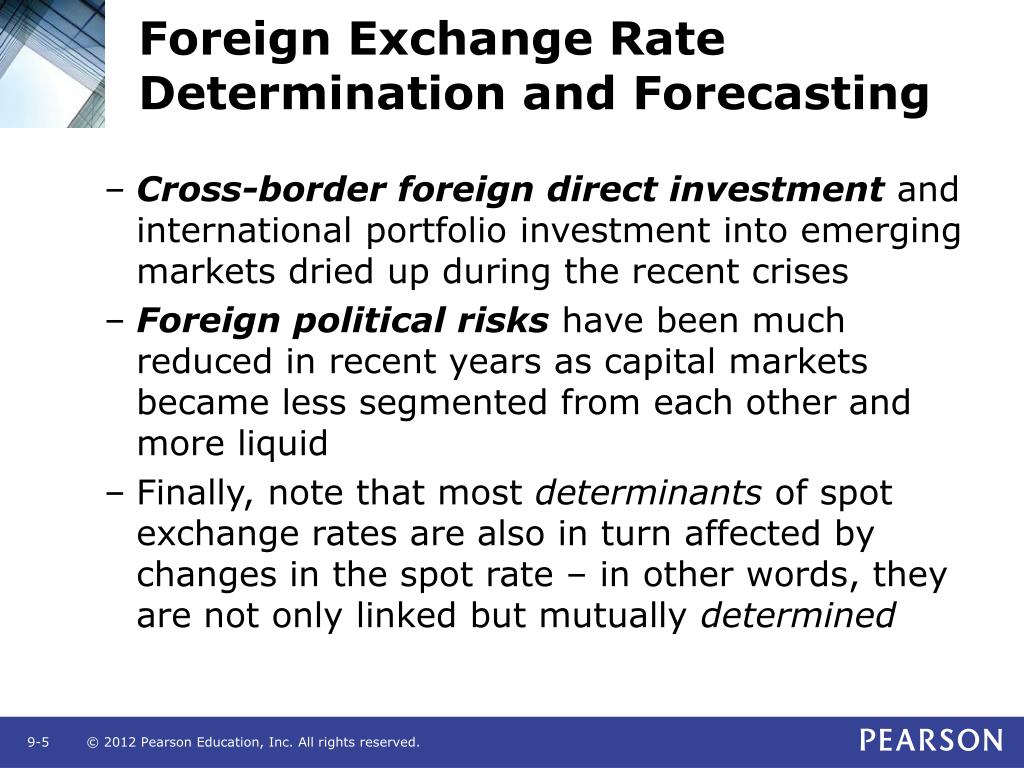 Foreign Exchange Rate Determination and Forecasting

– Cross-border foreign direct investment and international portfolio investment into emerging markets dried up during the recent crises

– Foreign political risks have been much reduced in recent years as capital markets became less segmented from each other and more liquid

– Finally, note that most determinants of spot exchange rates are also in turn affected by changes in the spot rate – in other words, they are not only linked but mutually determined

9-5 © 2012 Pearson Education, Inc. All rights reserved.

PEARSON